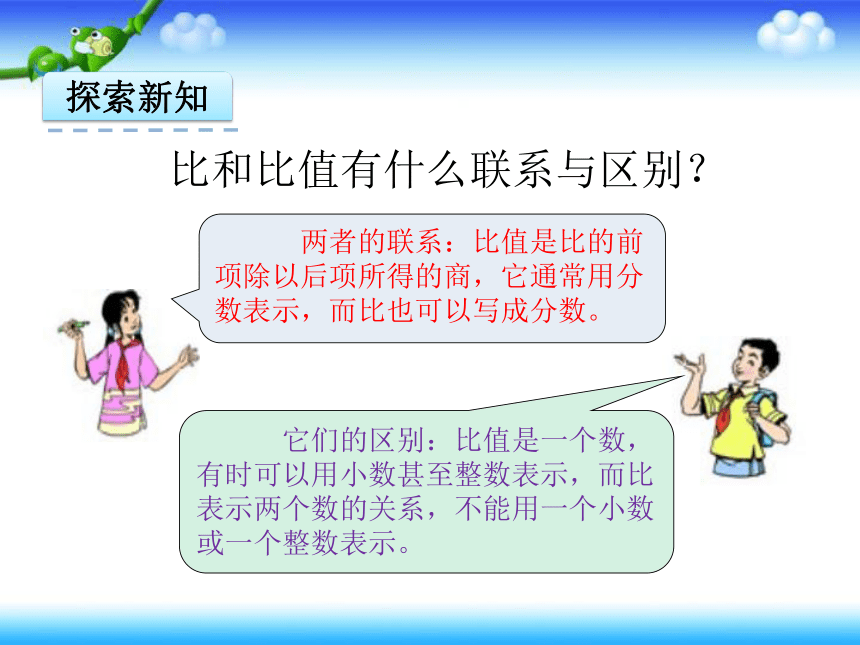 探索新知

比和比值有什么联系与区别?

两者的联系：比值是比的前项除以后项所得的商，它通常用分数表示，而比也可以写成分数。

它们的区别：比值是一个数，有时可以用小数甚至整数表示，而比表示两个数的关系，不能用一个小数或一个整数表示。